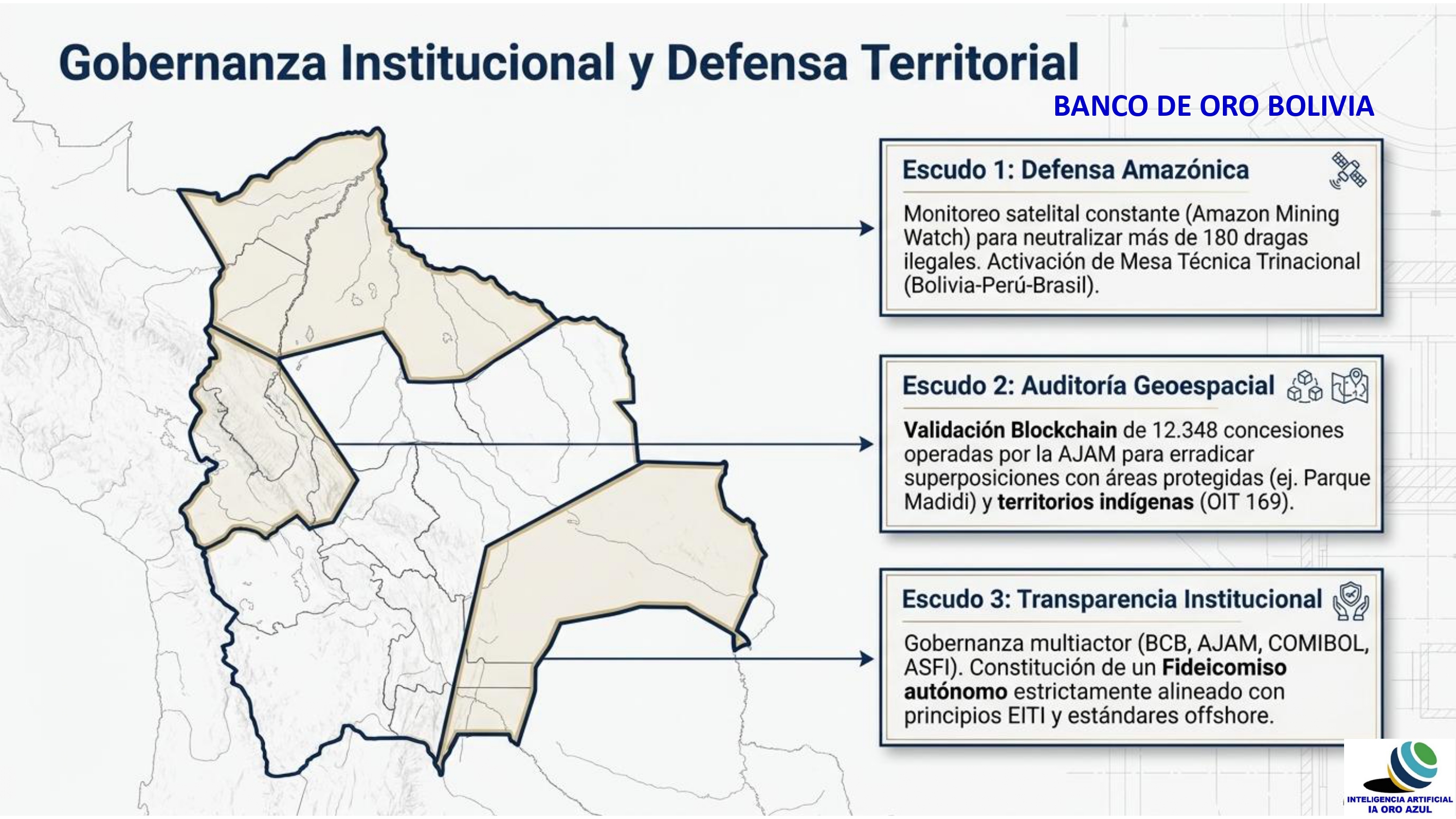 Gobernanza Institucional y Defensa Territorial

BANCO DE ORO BOLIVIA

Escudo 1: Defensa Amazónica

Monitoreo satelital constante (Amazon Mining Watch) para neutralizar más de 180 dragas ilegales. Activación de Mesa Técnica Trinacional (Bolivia-Perú-Brasil).

Escudo 2: Auditoría Geoespacial

Validación Blockchain de 12.348 concesiones operadas por la AJAM para erradicar superposiciones con áreas protegidas (ej. Parque Madidi) y territorios indígenas (OIT 169).

Escudo 3: Transparencia Institucional

Gobernanza multiactor (BCB, AJAM, COMIBOL, ASFI). Constitución de un Fideicomiso autónomo estrictamente alineado con principios EITI y estándares offshore.

INTELIGENCIA ARTIFICIAL
IA ORO AZUL